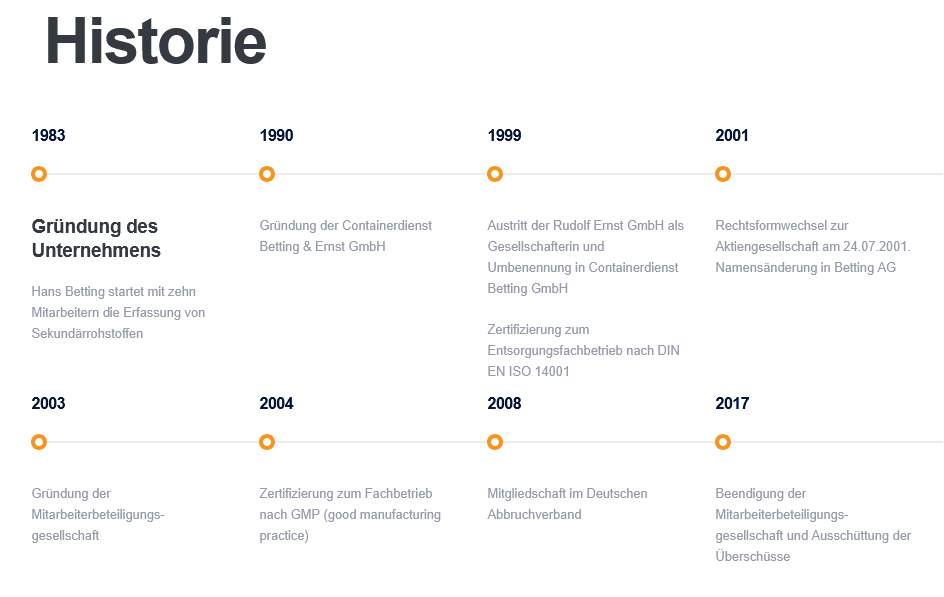 Historie

1983

Gründung des Unternehmens

Hans Betting startet mit zehn Mitarbeitern die Erfassung von Sekundärrohstoffen

1990

Gründung der Containerdienst Betting & Ernst GmbH

1999

Austritt der Rudolf Ernst GmbH als Gesellschafterin und Umbenennung in Containerdienst Betting GmbH

Zertifizierung zum Entsorgungsfachbetrieb nach DIN EN ISO 14001

2001

Rechtsformwechsel zur Aktiengesellschaft am 24.07.2001. Namensänderung in Betting AG

2003

Gründung der Mitarbeiterbeteiligungsgesellschaft

2004

Zertifizierung zum Fachbetrieb nach GMP (good manufacturing practice)

2008

Mitgliedschaft im Deutschen Abbruchverband

2017

Beendigung der Mitarbeiterbeteiligungsgesellschaft und Ausschüttung der Überschüsse